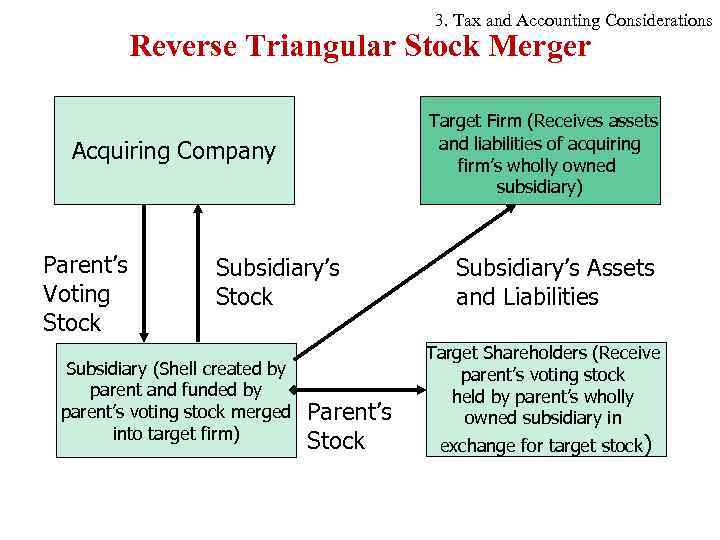 3. Tax and Accounting Considerations

Reverse Triangular Stock Merger

Acquiring Company

Target Firm (Receives assets and liabilities of acquiring firm's wholly owned subsidiary)

Parent's Voting Stock

Subsidiary's Stock

Subsidiary's Assets and Liabilities

Subsidiary (Shell created by parent and funded by parent's voting stock merged into target firm)

Parent's Stock

Target Shareholders (Receive parent's voting stock held by parent's wholly owned subsidiary in exchange for target stock)